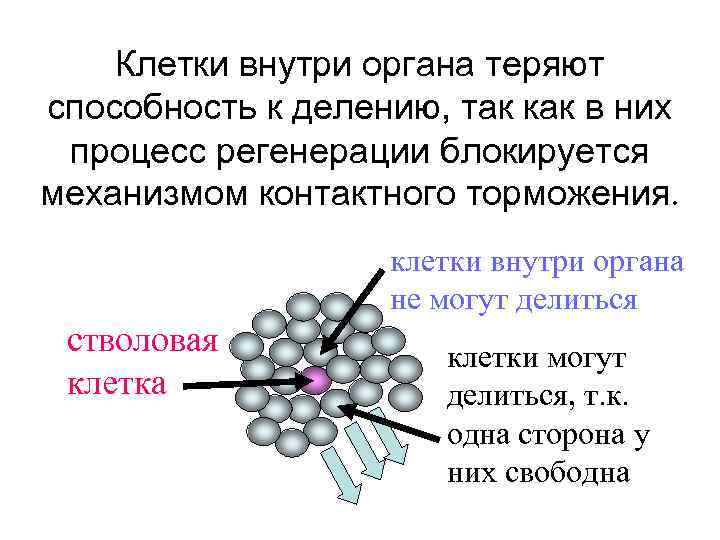 Клетки внутри органа теряют способность к делению, так как в них процесс регенерации блокируется механизмом контактного торможения.

клетки внутри органа не могут делиться

стволовая клетка

клетки могут делиться, т.к. одна сторона у них свободна